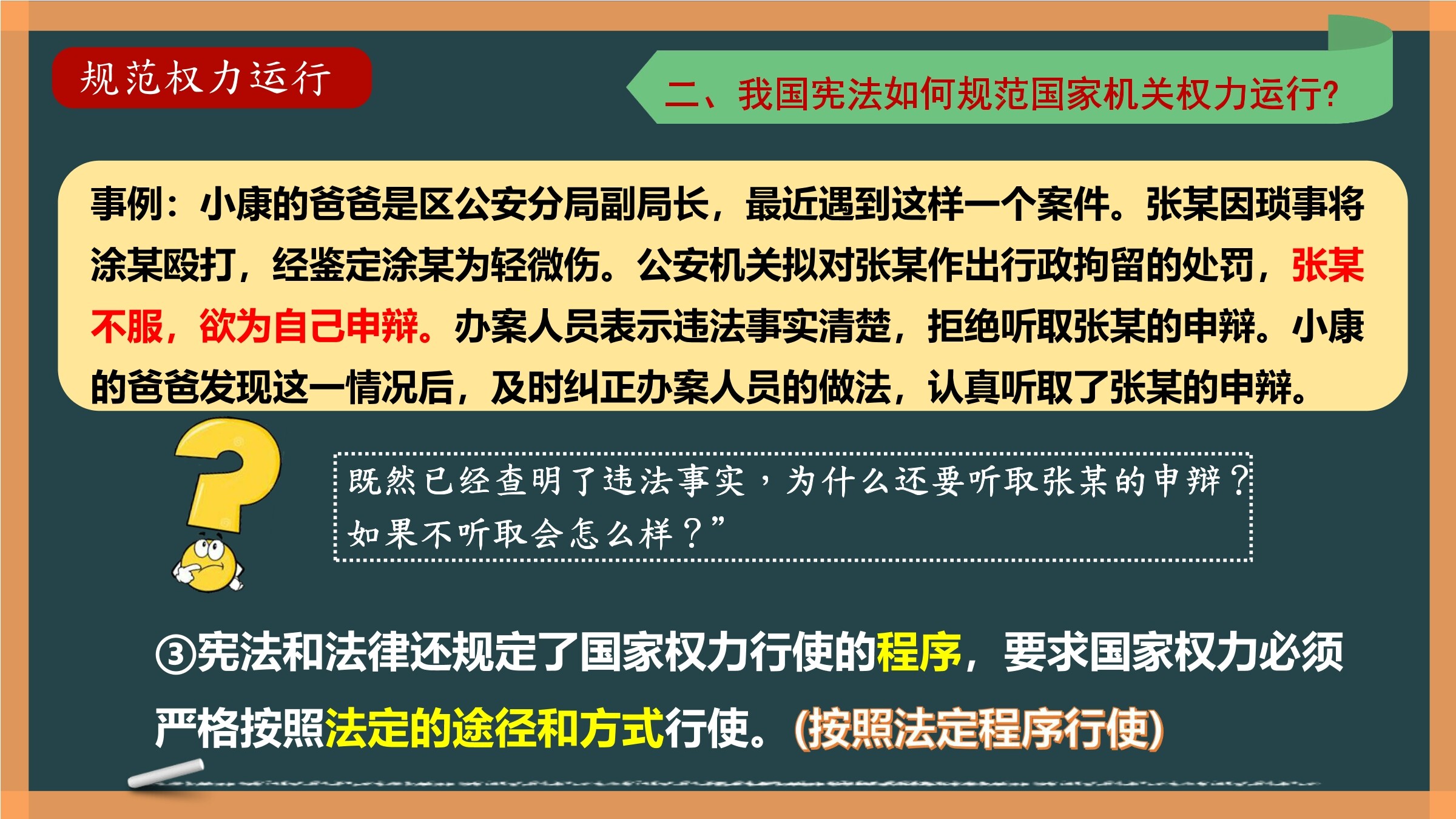 规范权力运行

二、我国宪法如何规范国家机关权力运行?

事例：小康的爸爸是区公安分局副局长，最近遇到这样一个案件。张某因琐事将涂某殴打，经鉴定涂某为轻微伤。公安机关拟对张某作出行政拘留的处罚，张某不服，欲为自己申辩。办案人员表示违法事实清楚，拒绝听取张某的申辩。小康的爸爸发现这一情况后，及时纠正办案人员的做法，认真听取了张某的申辩。

既然已经查明了违法事实，为什么还要听取张某的申辩？如果不听取会怎么样？”

③宪法和法律还规定了国家权力行使的程序，要求国家权力必须严格按照法定的途径和方式行使。(按照法定程序行使)